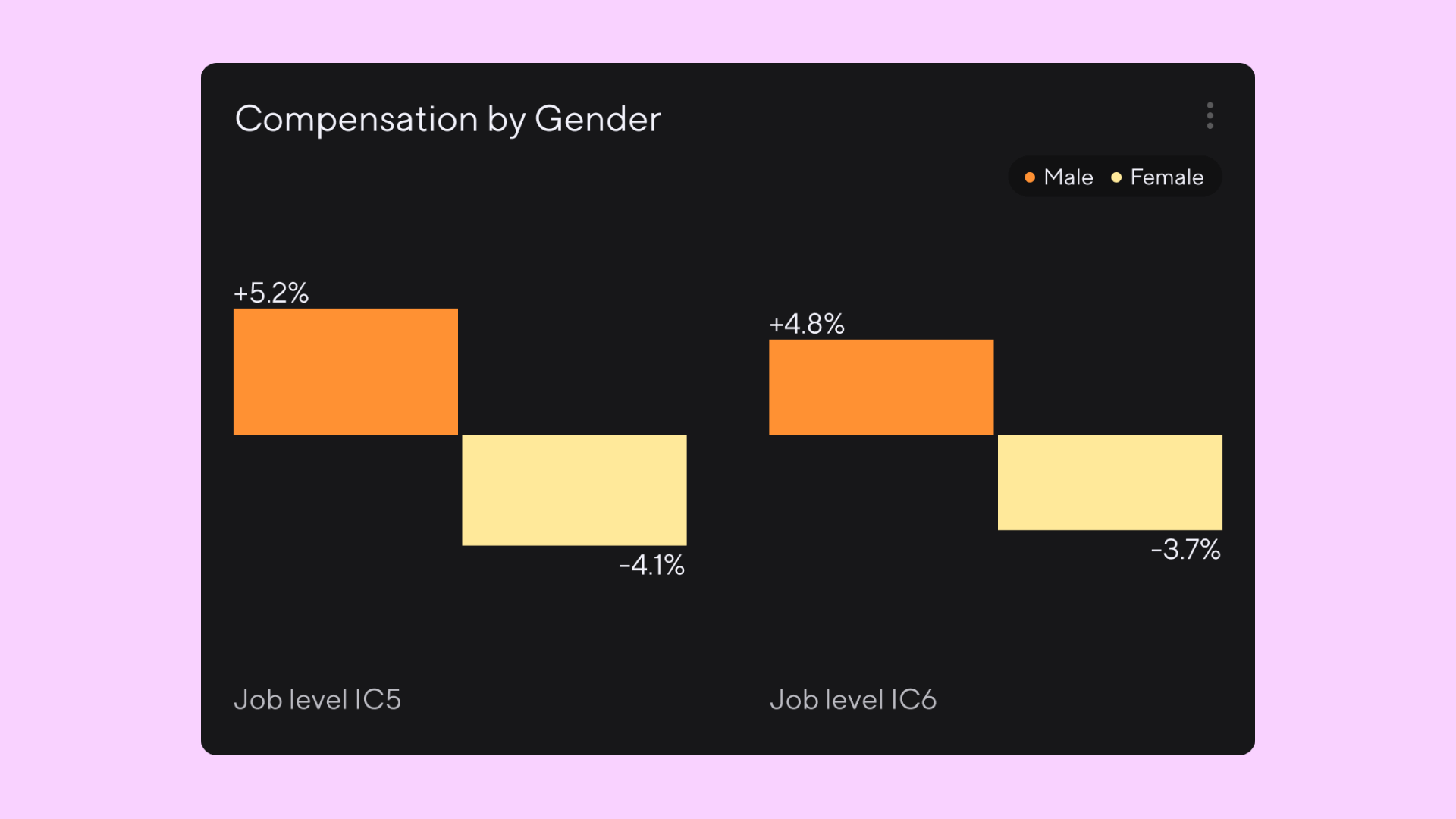 Compensation by Gender

Male Female

+5.2%

-4.1%

+4.8%

-3.7%

Job level IC5

Job level IC6